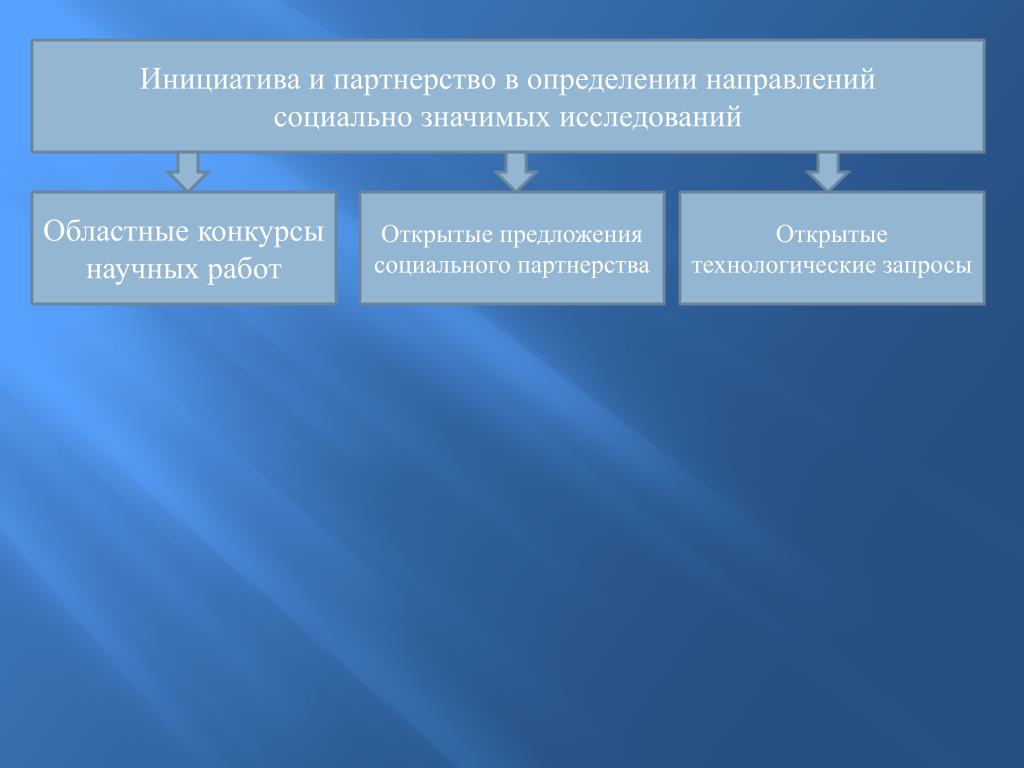 Инициатива и партнерство в определении направлений социально значимых исследований

Областные конкурсы научных работ

Открытые предложения социального партнерства

Открытые технологические запросы